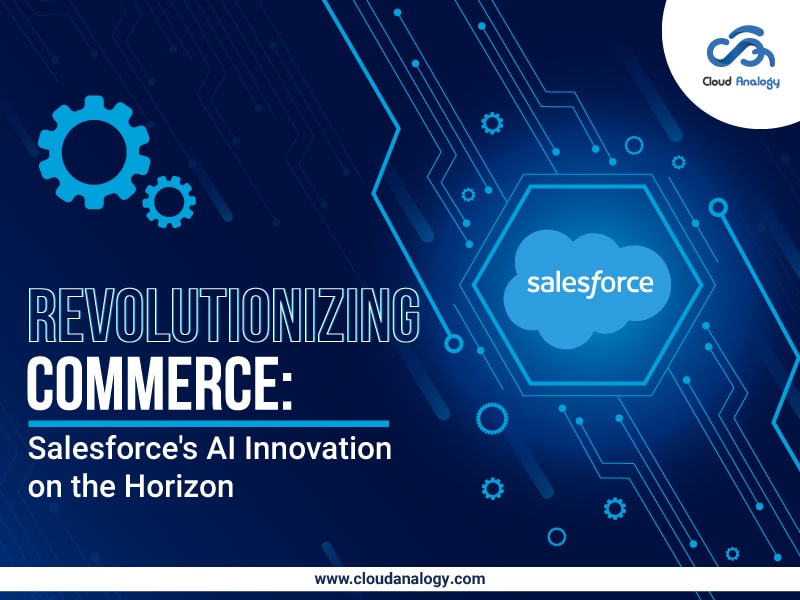 Cloud Analogy

salesforce

REVOLUTIONIZING COMMERCE:

Salesforce's AI Innovation on the Horizon

www.cloudanalogy.com